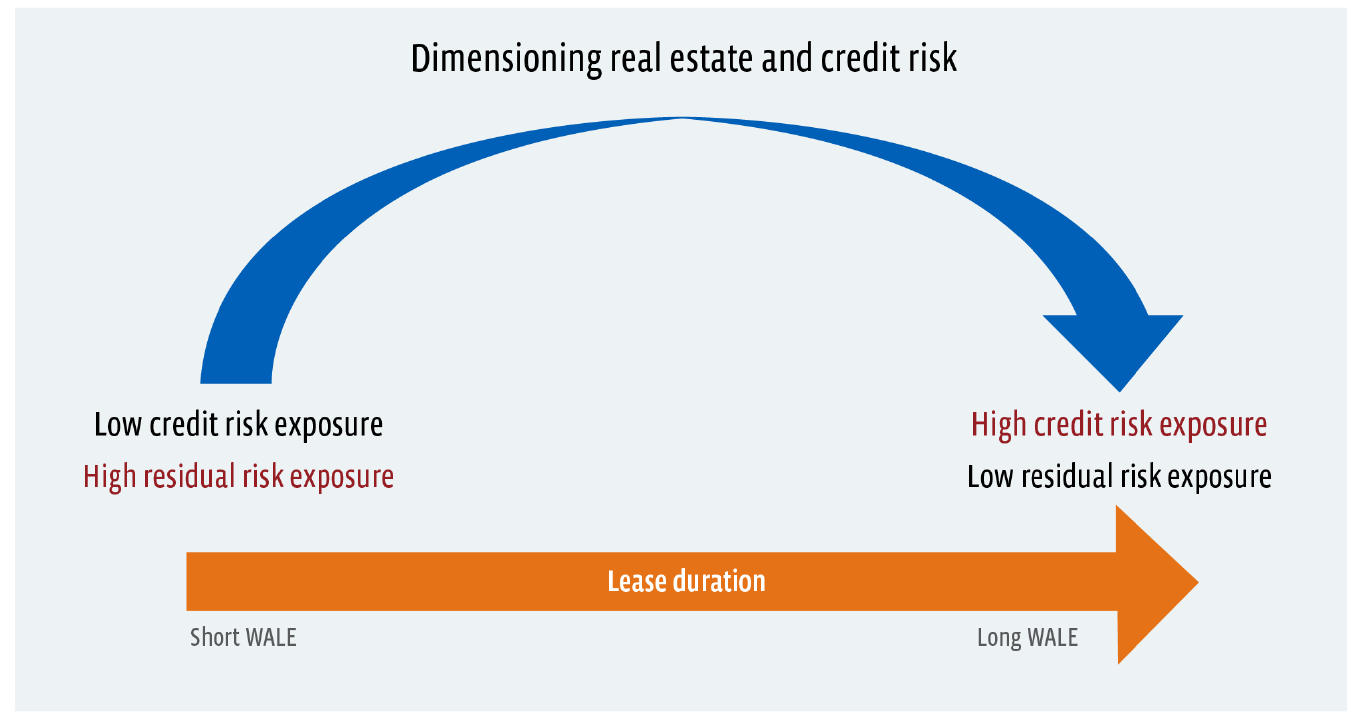 Dimensioning real estate and credit risk

Low credit risk exposure
High residual risk exposure

High credit risk exposure
Low residual risk exposure

Lease duration

Short WALE

Long WALE